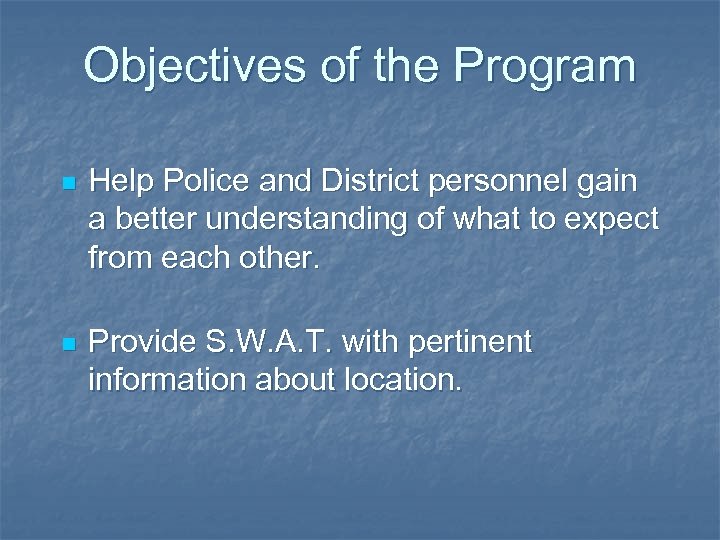 Objectives of the Program

- Help Police and District personnel gain a better understanding of what to expect from each other.

- Provide S.W.A.T. with pertinent information about location.